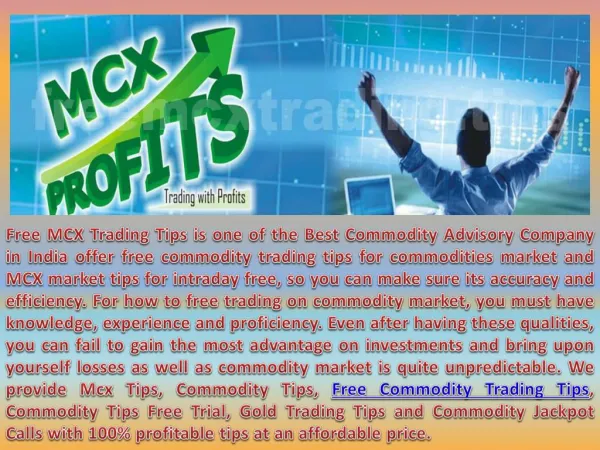 MCX PROFITS

Trading with Profits

freemcxtradingtips

Free MCX Trading Tips is one of the Best Commodity Advisory Company in India offer free commodity trading tips for commodities market and MCX market tips for intraday free, so you can make sure its accuracy and efficiency. For how to free trading on commodity market, you must have knowledge, experience and proficiency. Even after having these qualities, you can fail to gain the most advantage on investments and bring upon yourself losses as well as commodity market is quite unpredictable. We provide Mcx Tips, Commodity Tips, Free Commodity Trading Tips, Commodity Tips Free Trial, Gold Trading Tips and Commodity Jackpot Calls with 100% profitable tips at an affordable price.